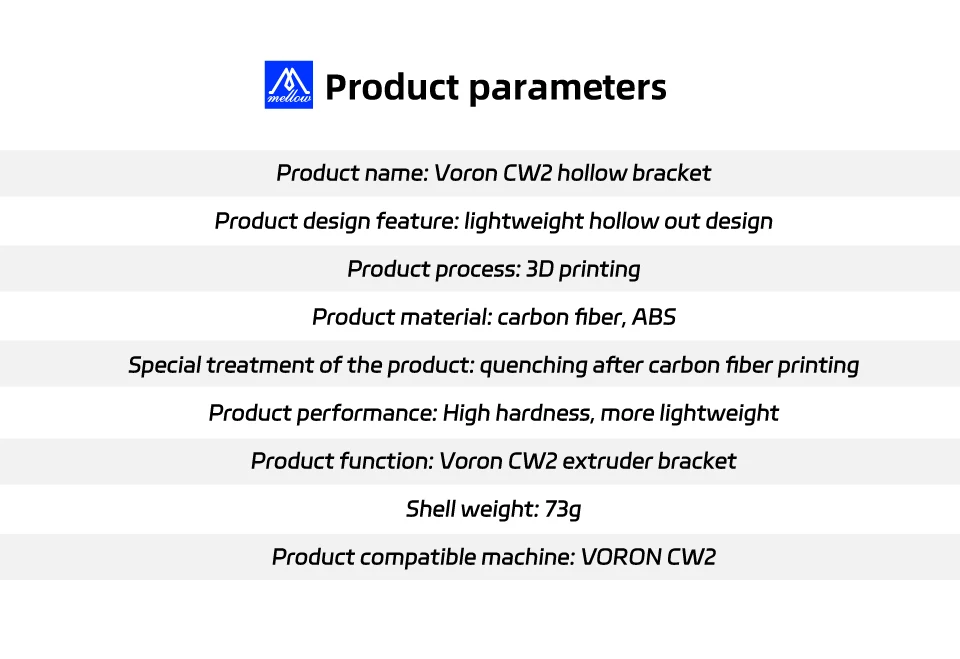 mellow

Product parameters

Product name: Voron CW2 hollow bracket

Product design feature: lightweight hollow out design

Product process: 3D printing

Product material: carbon fiber, ABS

Special treatment of the product: quenching after carbon fiber printing

Product performance: High hardness, more lightweight

Product function: Voron CW2 extruder bracket

Shell weight: 73g

Product compatible machine: VORON CW2